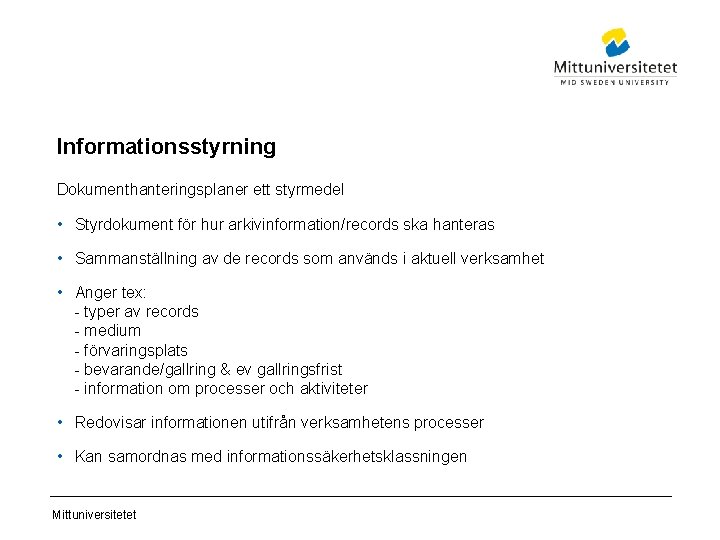 Mittuniversitetet
MID SWEDEN UNIVERSITY

Informationsstyrning

Dokumenthanteringsplaner ett styrmedel

• Styrdokument för hur arkivinformation/records ska hanteras

• Sammanställning av de records som används i aktuell verksamhet

• Anger tex:
- typer av records
- medium
- förvaringsplats
- bevarande/gallring & ev gallringsfrist
- information om processer och aktiviteter

• Redovisar informationen utifrån verksamhetens processer

• Kan samordnas med informationssäkerhetsklassningen

Mittuniversitetet